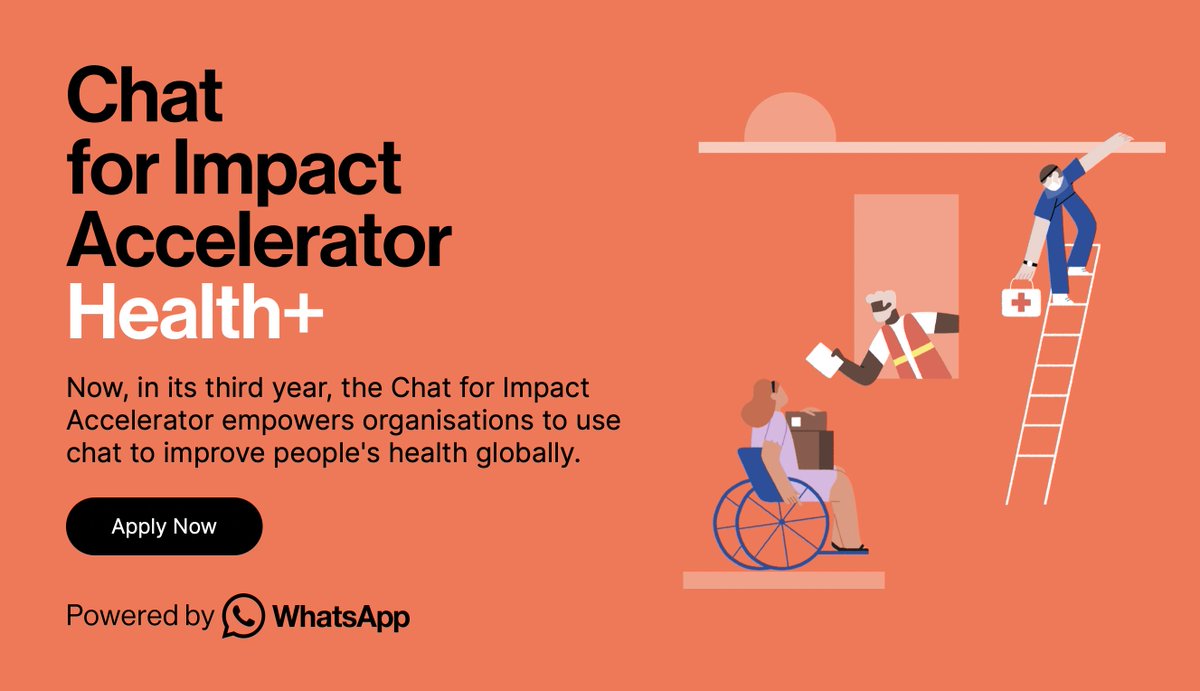 Chat for Impact Accelerator Health+

Now, in its third year, the Chat for Impact Accelerator empowers organisations to use chat to improve people's health globally.

Apply Now

Powered by WhatsApp